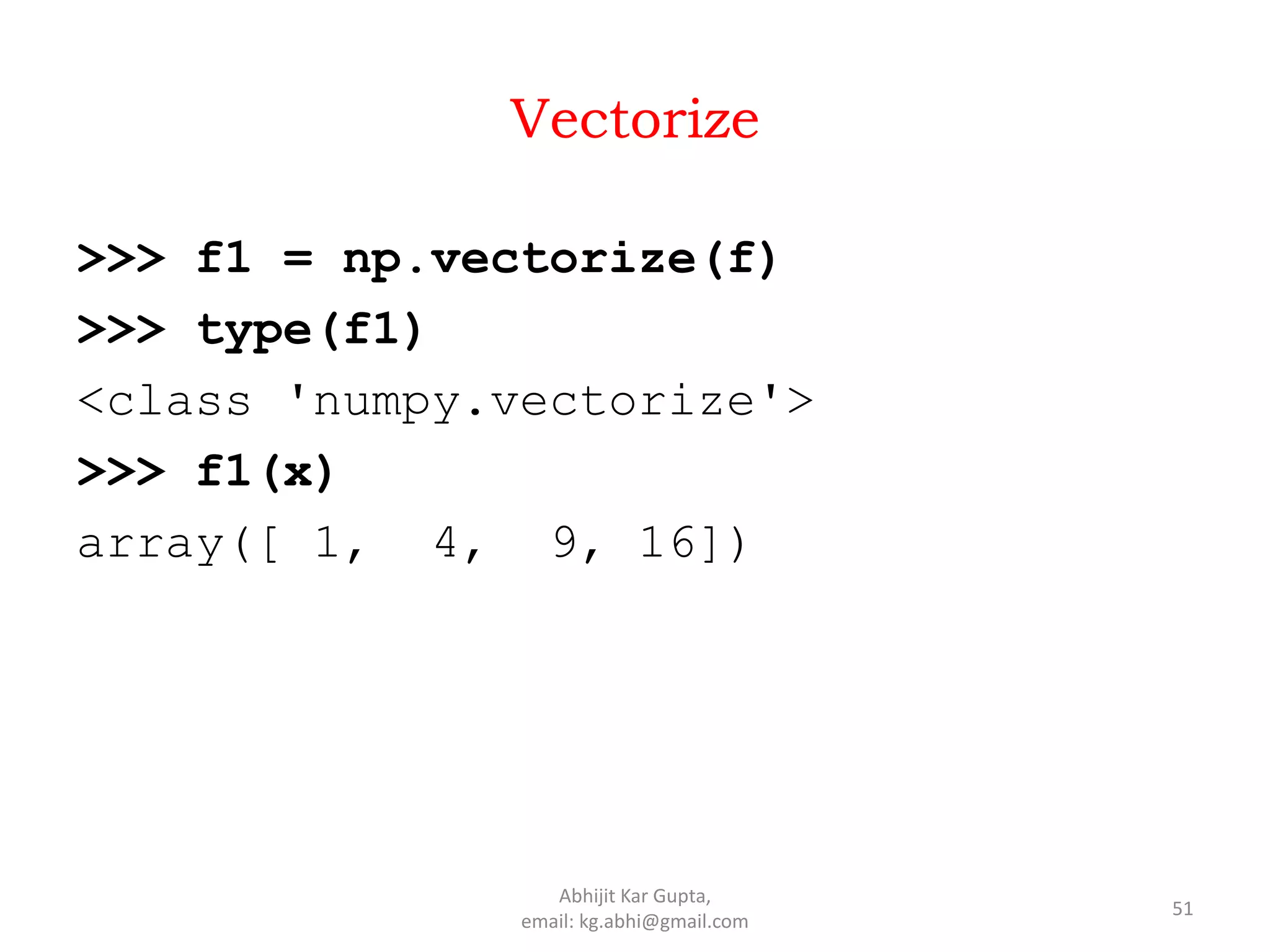 Vectorize

>>> f1 = np.vectorize(f)

>>> type(f1)

<class 'numpy.vectorize'>

>>> f1(x)

array([ 1,  4,  9, 16])

Abhijit Kar Gupta,
email: kg.abhi@gmail.com

51